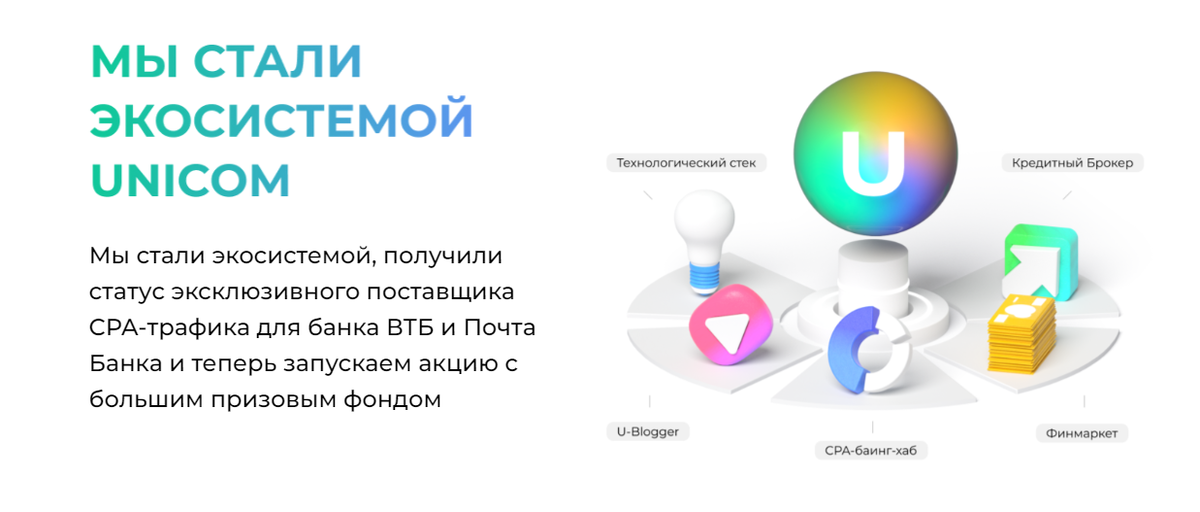 МЫ СТАЛИ ЭКОСИСТЕМОЙ UNICOM

Мы стали экосистемой, получили статус эксклюзивного поставщика CPA-трафика для банка ВТБ и Почта Банка и теперь запускаем акцию с большим призовым фондом

Технологический стек

U

Кредитный Брокер

U-Blogger

CPA-баинг-хаб

Финмаркет